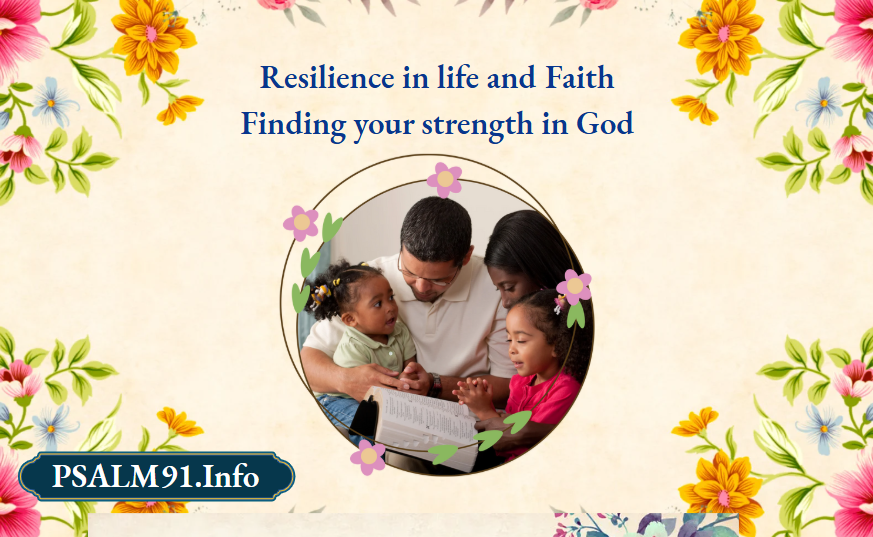 Resilience in life and Faith
Finding your strength in God

PSALM91.Info